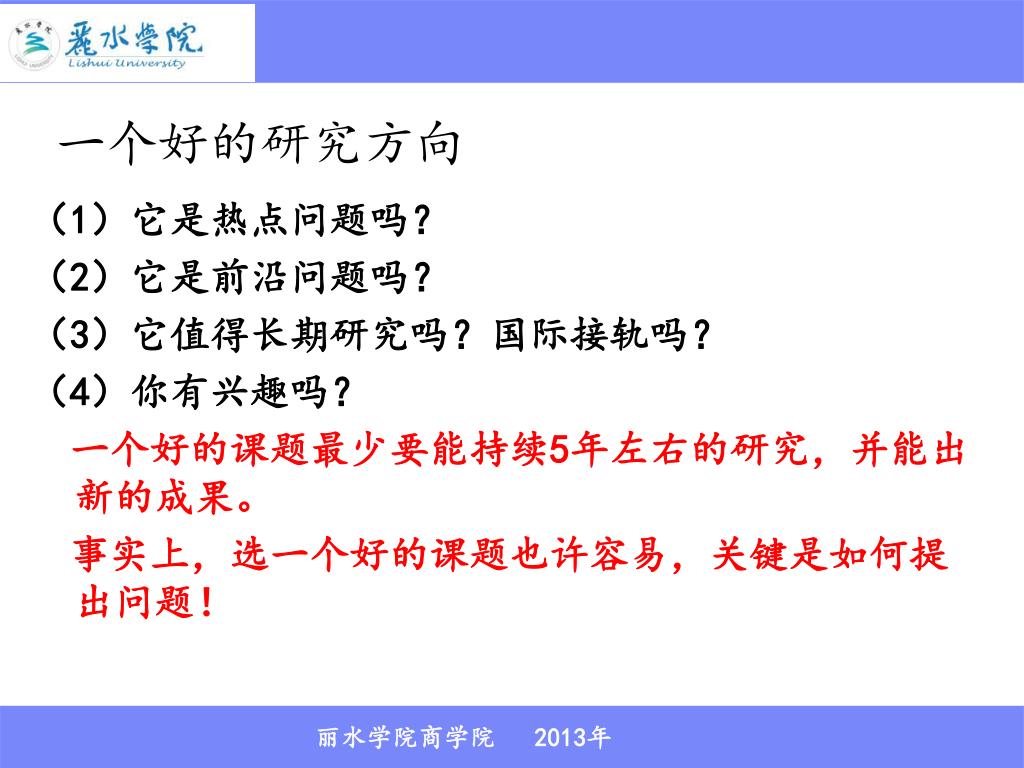 麗水學院
Lishui University

一个好的研究方向

（1）它是热点问题吗？
（2）它是前沿问题吗？
（3）它值得长期研究吗？国际接轨吗？
（4）你有兴趣吗？

一个好的课题最少要能持续5年左右的研究，并能出新的成果。

事实上，选一个好的课题也许容易，关键是如何提出问题！

丽水学院商学院　2013年